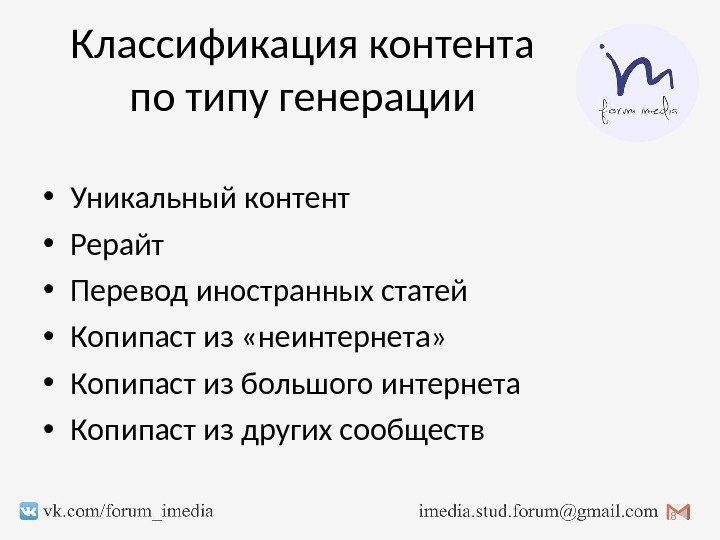 Классификация контента по типу генерации

im
forum media

• Уникальный контент
• Рерайт
• Перевод иностранных статей
• Копипаст из «неинтернета»
• Копипаст из большого интернета
• Копипаст из других сообществ

vk.com/forum_imedia

imedia.stud.forum@gmail.com

8